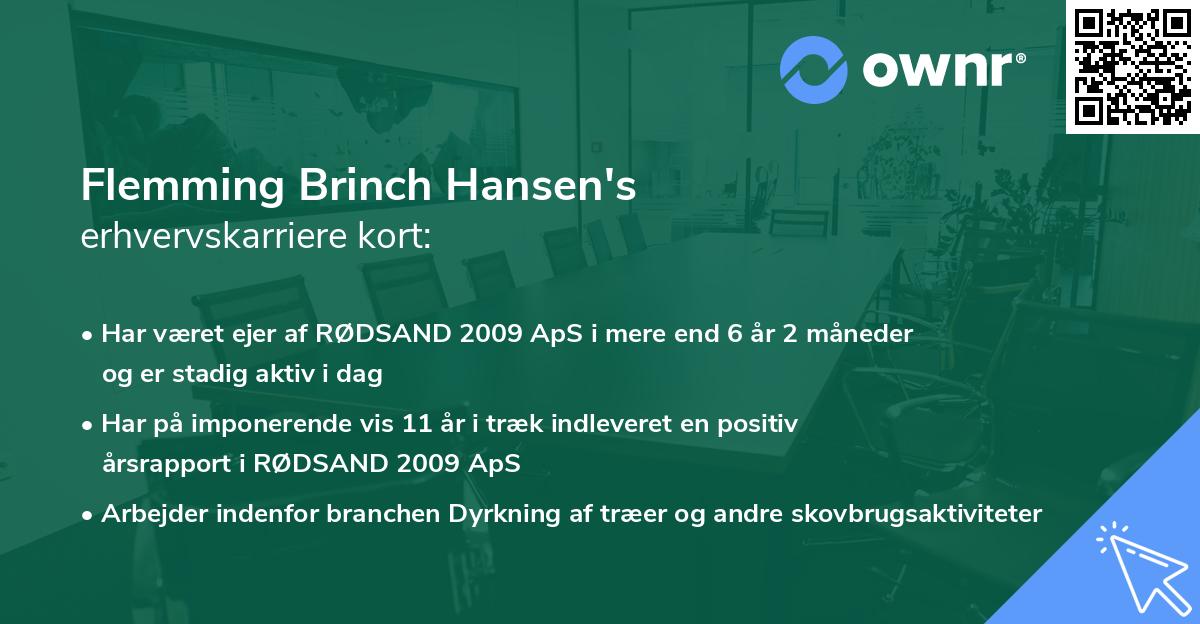 ownr®

Flemming Brinch Hansen's
erhvervskarriere kort:

• Har været ejer af RØDSAND 2009 ApS i mere end 6 år 2 måneder og er stadig aktiv i dag

• Har på imponerende vis 11 år i træk indleveret en positiv årsrapport i RØDSAND 2009 ApS

• Arbejder indenfor branchen Dyrkning af træer og andre skovbrugsaktiviteter